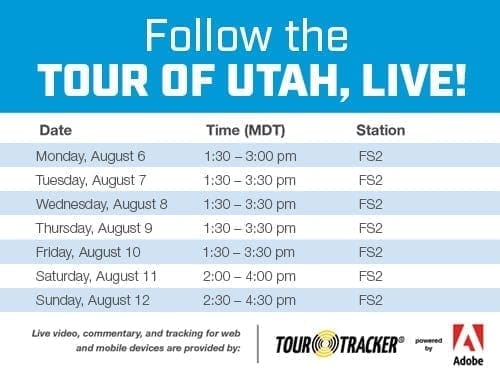 Follow the
TOUR OF UTAH, LIVE!

| Date | Time (MDT) | Station |
|---|---|---|
| Monday, August 6 | 1:30 – 3:00 pm | FS2 |
| Tuesday, August 7 | 1:30 – 3:30 pm | FS2 |
| Wednesday, August 8 | 1:30 – 3:30 pm | FS2 |
| Thursday, August 9 | 1:30 – 3:30 pm | FS2 |
| Friday, August 10 | 1:30 – 3:30 pm | FS2 |
| Saturday, August 11 | 2:00 – 4:00 pm | FS2 |
| Sunday, August 12 | 2:30 – 4:30 pm | FS2 |

Live video, commentary, and tracking for web and mobile devices are provided by:

TOUR TRACKER®

powered by

Adobe